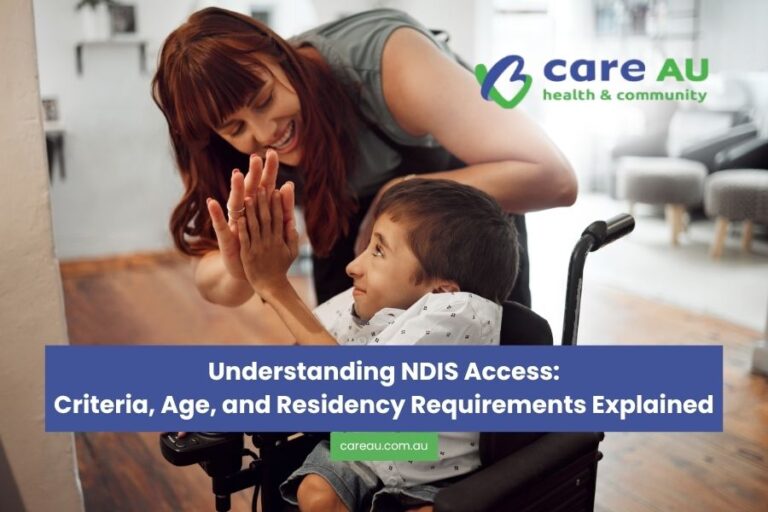 care AU
health & community

Understanding NDIS Access:
Criteria, Age, and Residency Requirements Explained

careau.com.au